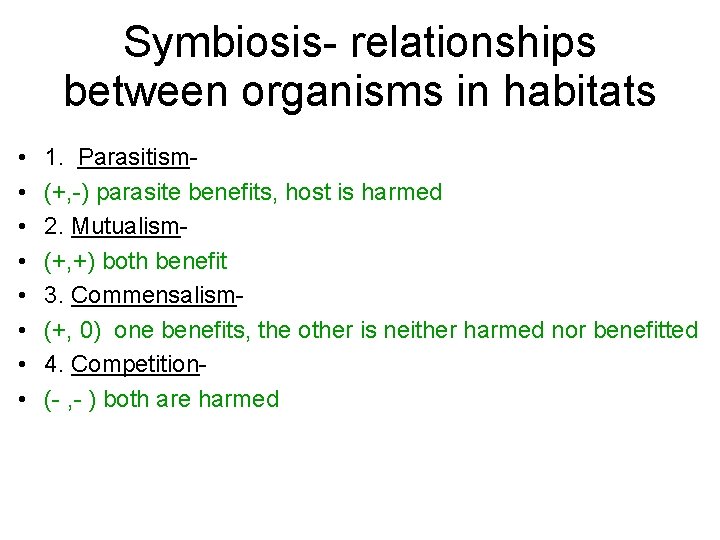 Symbiosis- relationships between organisms in habitats

• 1. Parasitism-
• (+,-) parasite benefits, host is harmed
• 2. Mutualism-
• (+,+) both benefit
• 3. Commensalism-
• (+, 0) one benefits, the other is neither harmed nor benefitted
• 4. Competition-
• (- ,- ) both are harmed